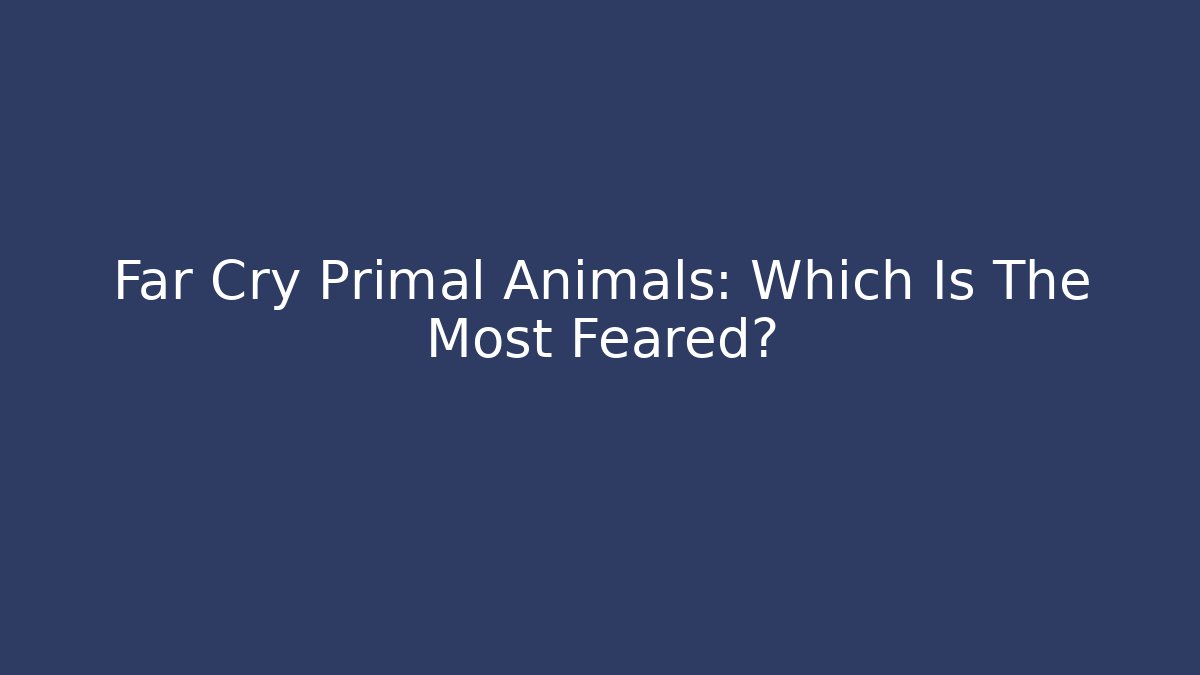 Far Cry Primal Animals: Which Is The Most Feared?